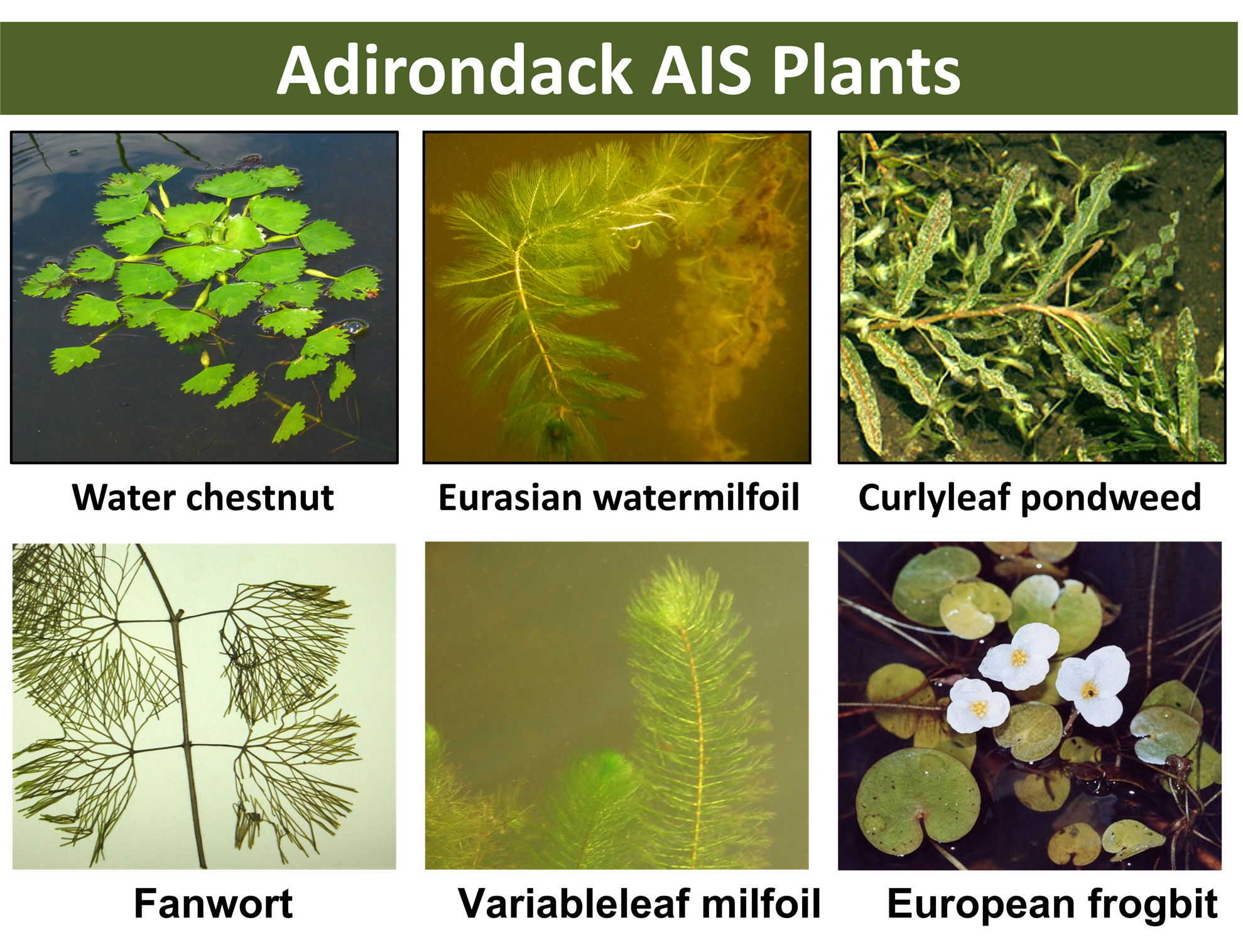 Adirondack AIS Plants

Water chestnut

Eurasian watermilfoil

Curlyleaf pondweed

Fanwort

Variableleaf milfoil

European frogbit